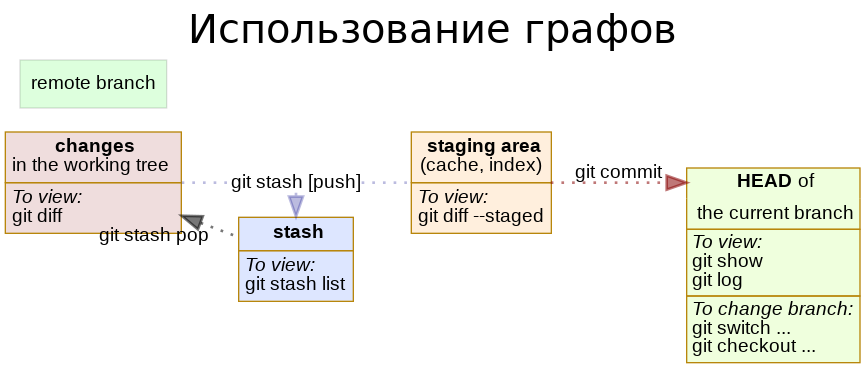 Использование графов

remote branch

changes
in the working tree

To view:
git diff

git stash [push]

git stash pop

stash

To view:
git stash list

staging area
(cache, index)

To view:
git diff --staged

git commit

HEAD of
the current branch

To view:
git show
git log

To change branch:
git switch ...
git checkout ...